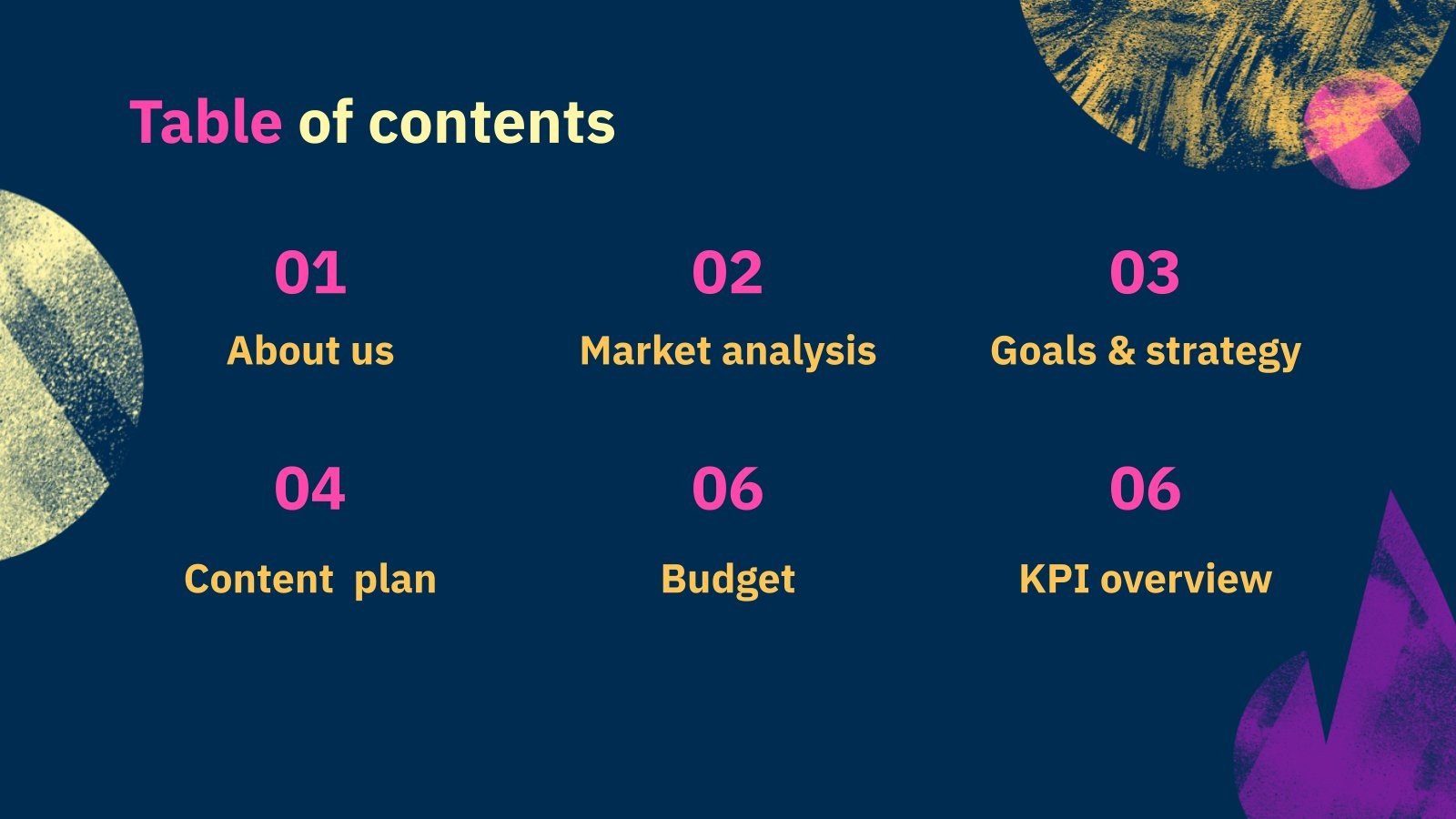 Table of contents

01
About us

02
Market analysis

03
Goals & strategy

04
Content plan

06
Budget

06
KPI overview